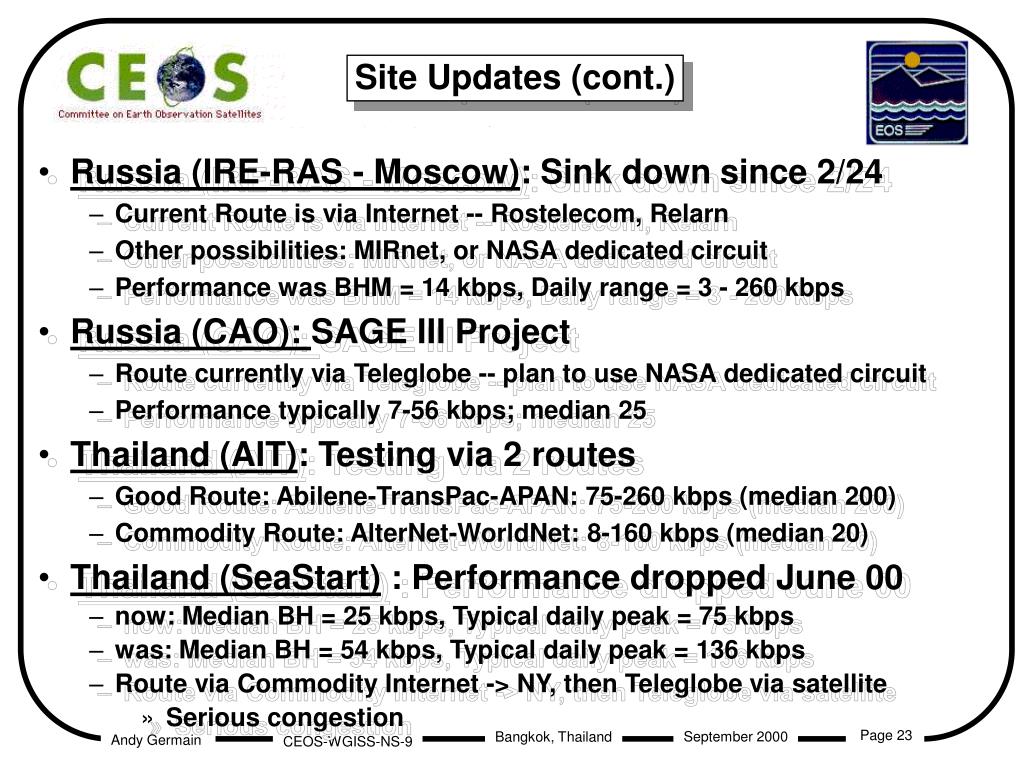 CEOS
Committee on Earth Observation Satellites

Site Updates (cont.)

EOS

• Russia (IRE-RAS - Moscow): Sink down since 2/24
– Current Route is via Internet -- Rostelecom, Relarn
– Other possibilities: MIRnet, or NASA dedicated circuit
– Performance was BHM = 14 kbps, Daily range = 3 - 260 kbps

• Russia (CAO): SAGE III Project
– Route currently via Teleglobe -- plan to use NASA dedicated circuit
– Performance typically 7-56 kbps; median 25

• Thailand (AIT): Testing via 2 routes
– Good Route: Abilene-TransPac-APAN: 75-260 kbps (median 200)
– Commodity Route: AlterNet-WorldNet: 8-160 kbps (median 20)

• Thailand (SeaStart) : Performance dropped June 00
– now: Median BH = 25 kbps, Typical daily peak = 75 kbps
– was: Median BH = 54 kbps, Typical daily peak = 136 kbps
– Route via Commodity Internet -> NY, then Teleglobe via satellite
» Serious congestion

Andy Germain CEOS-WGISS-NS-9 Bangkok, Thailand September 2000 Page 23